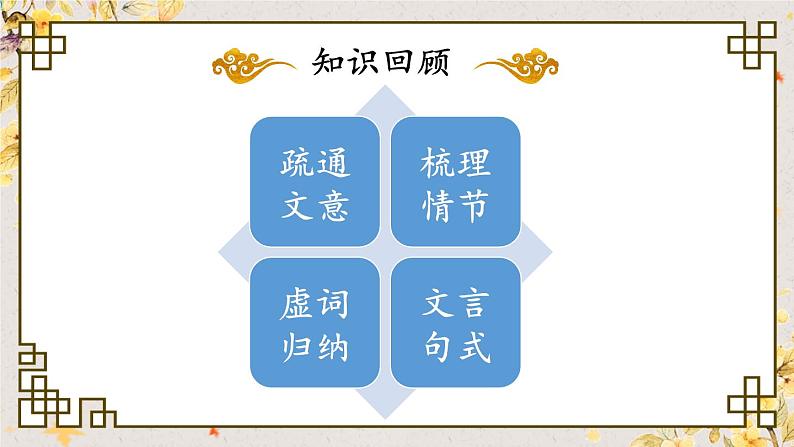 知识回顾

疏通文意

梳理情节

虚词归纳

文言句式